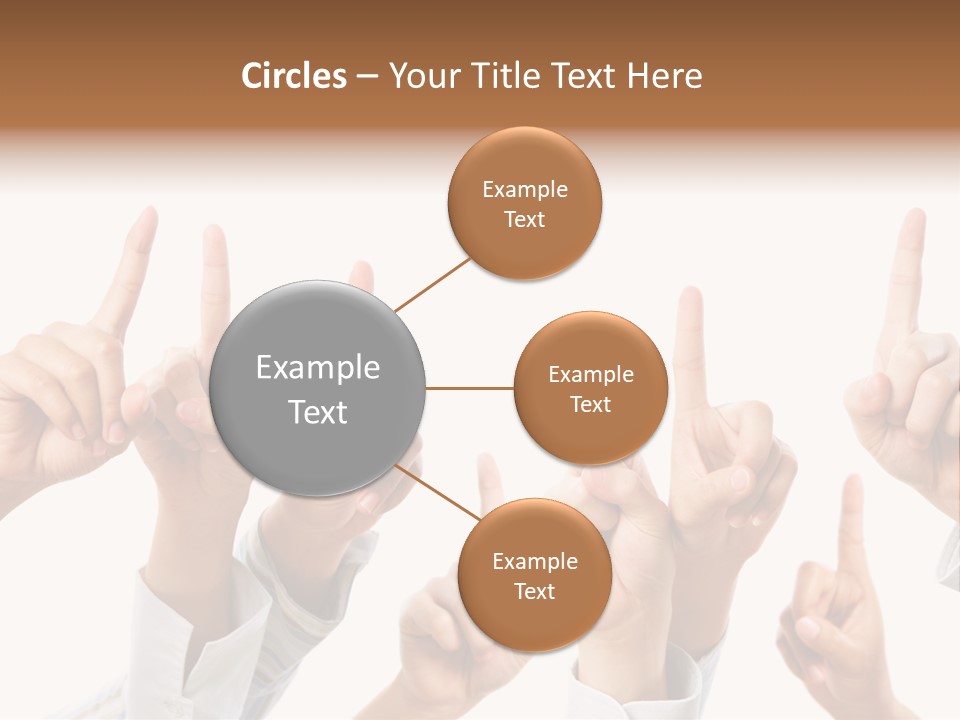 Circles – Your Title Text Here

Example Text

Example Text

Example Text

Example Text